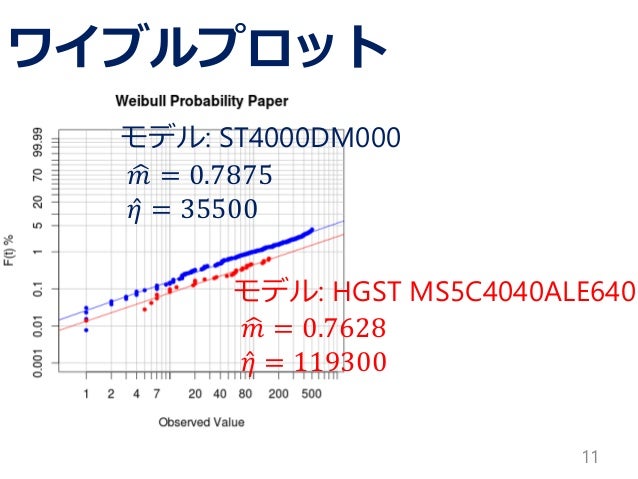 ワイブルプロット

Weibull Probability Paper

モデル: ST4000DM000
$\hat{m} = 0.7875$
$\hat{\eta} = 35500$

モデル: HGST MS5C4040ALE640
$\hat{m} = 0.7628$
$\hat{\eta} = 119300$

F(t) %

99.99
70
20
5
1
0.1
0.01
0.001

1 2 4 7 20 40 80 200 500

Observed Value

11